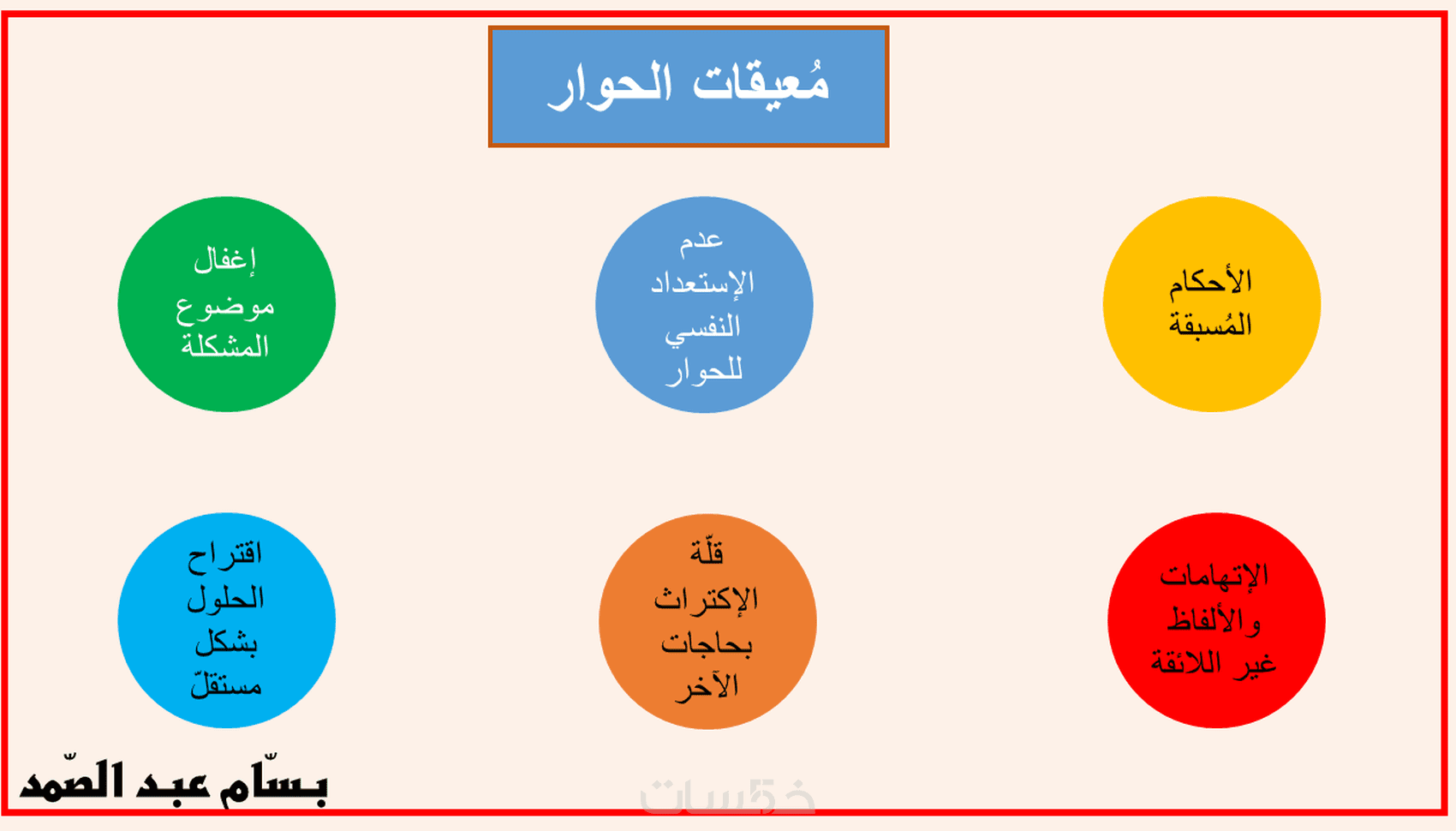 مُعيقات الحوار

الأحكام المُسبقة

عدم الإستعداد النفسي للحوار

إغفال موضوع المشكلة

الإتهامات والألفاظ غير اللائقة

قلّة الإكتراث بحاجات الآخر

اقتراح الحلول بشكل مستقلّ

بسّام عبد الصّمد

خمسات